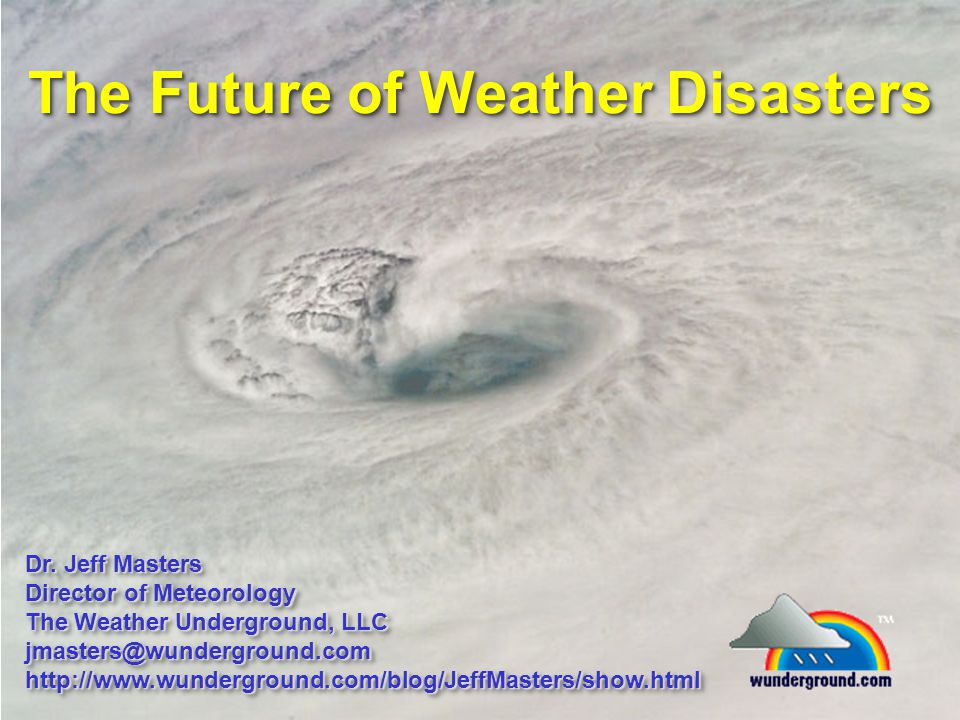 The Future of Weather Disasters

Dr. Jeff Masters
Director of Meteorology
The Weather Underground, LLC
jmasters@wunderground.com
http://www.wunderground.com/blog/JeffMasters/show.html

TM
wunderground.com